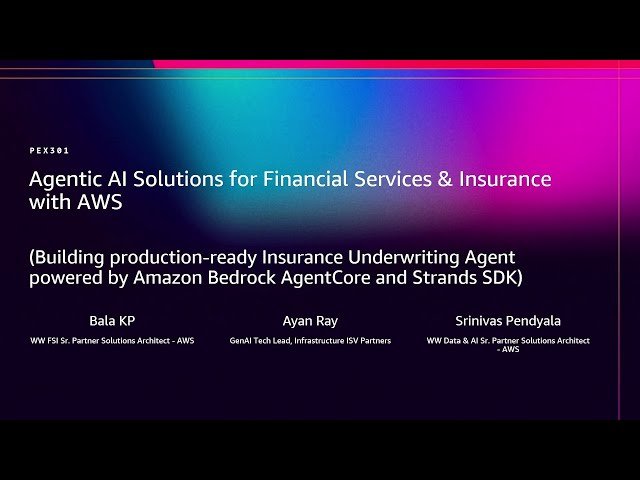 PEX301

Agentic AI Solutions for Financial Services & Insurance with AWS

(Building production-ready Insurance Underwriting Agent powered by Amazon Bedrock AgentCore and Strands SDK)

Bala KP
WW FSI Sr. Partner Solutions Architect - AWS

Ayan Ray
GenAI Tech Lead, Infrastructure ISV Partners

Srinivas Pendyala
WW Data & AI Sr. Partner Solutions Architect - AWS